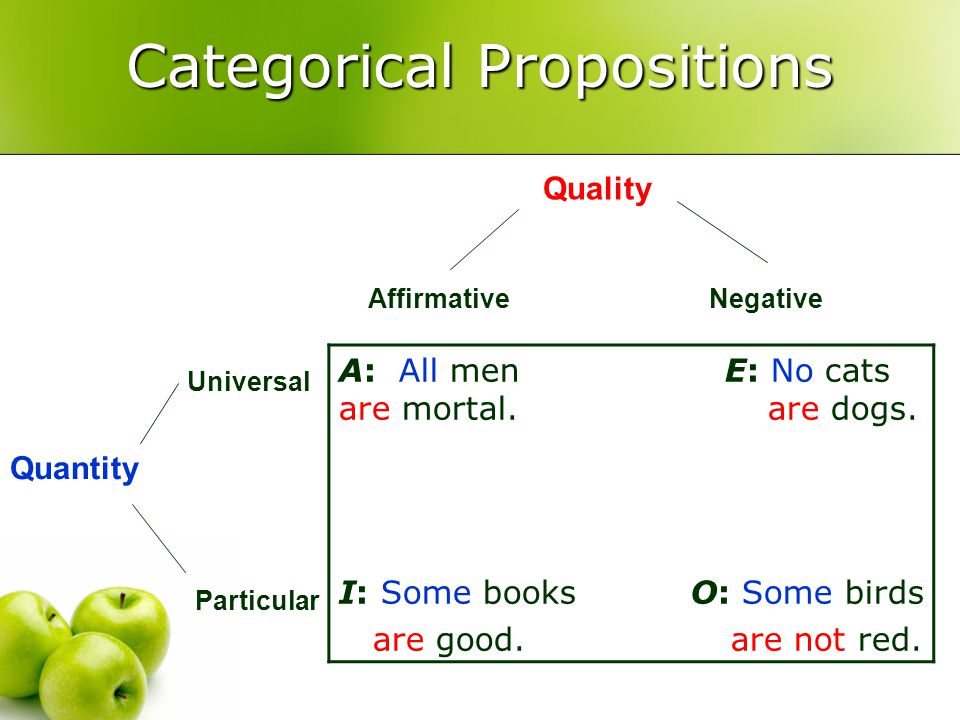 Categorical Propositions

Quality

Affirmative

Negative

Quantity

Universal

Particular

A: All men are mortal.

E: No cats are dogs.

I: Some books are good.

O: Some birds are not red.